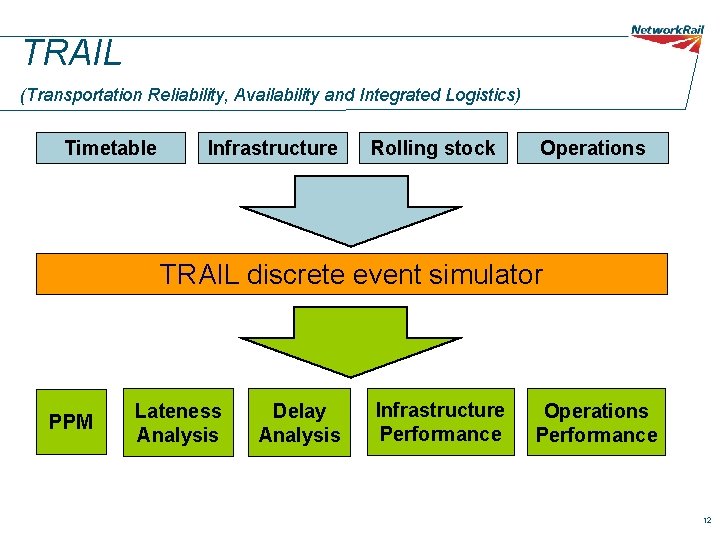 NetworkRail

TRAIL

(Transportation Reliability, Availability and Integrated Logistics)

Timetable

Infrastructure

Rolling stock

Operations

TRAIL discrete event simulator

PPM

Lateness Analysis

Delay Analysis

Infrastructure Performance

Operations Performance

12